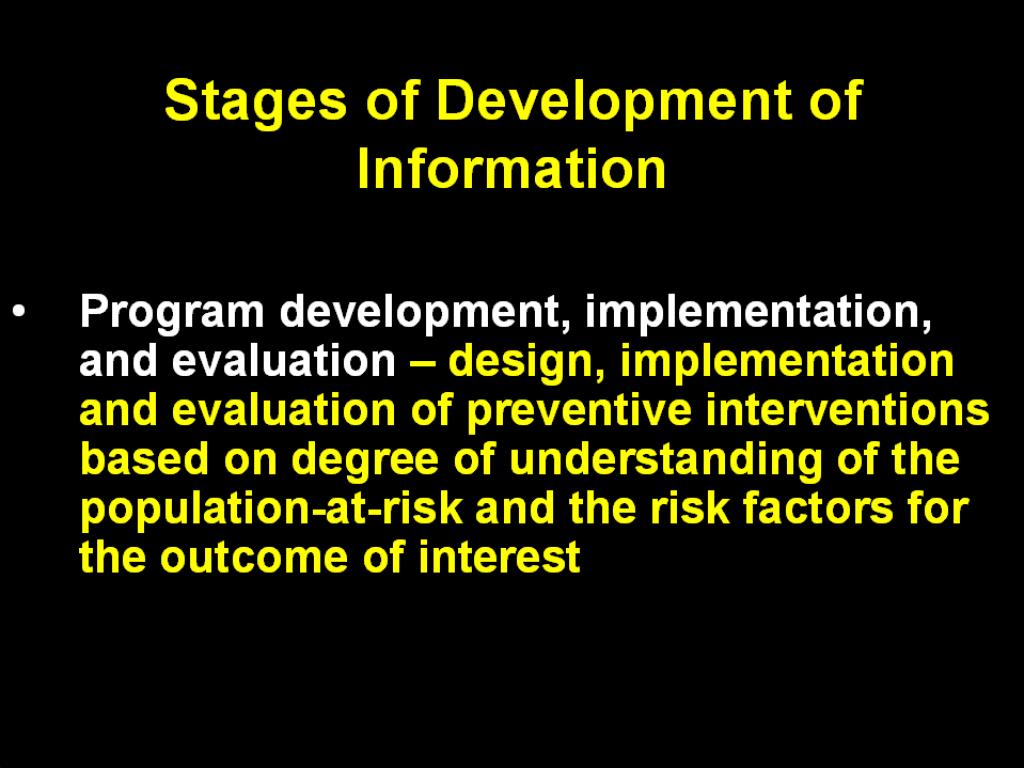 Stages of Development of Information

• Program development, implementation, and evaluation – design, implementation and evaluation of preventive interventions based on degree of understanding of the population-at-risk and the risk factors for the outcome of interest